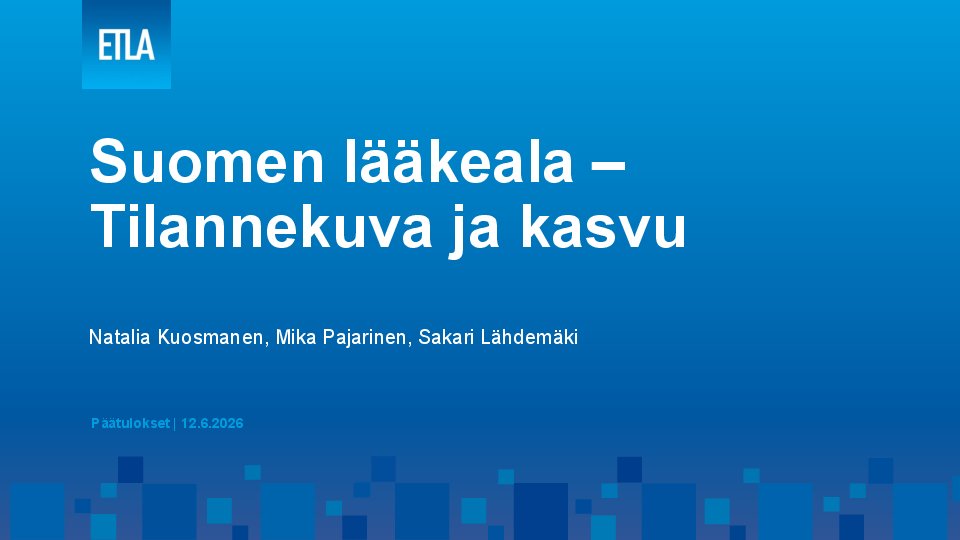 ETLA

Suomen lääkeala – Tilannekuva ja kasvu

Natalia Kuosmanen, Mika Pajarinen, Sakari Lähdemäki

Päätulokset | 12.6.2026